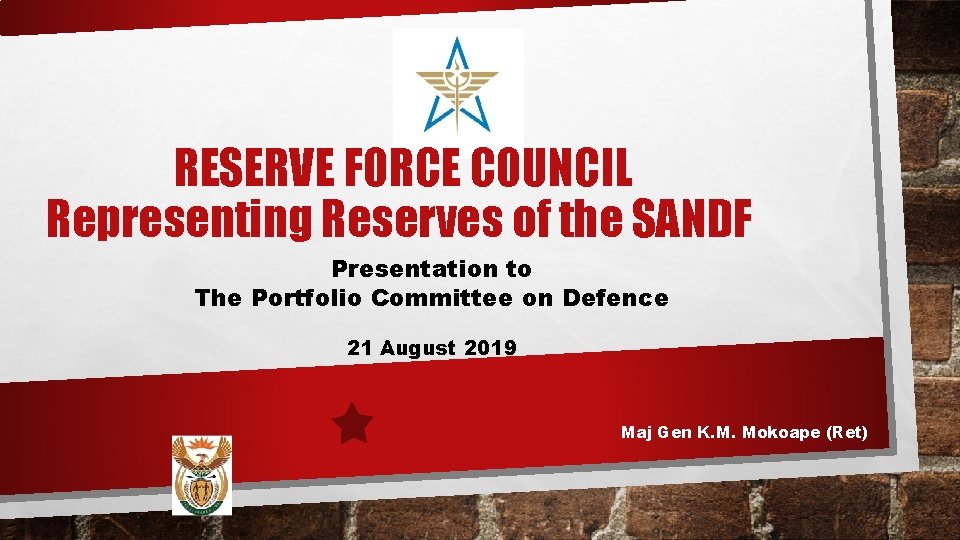 RESERVE FORCE COUNCIL
Representing Reserves of the SANDF

Presentation to
The Portfolio Committee on Defence

21 August 2019

Maj Gen K.M. Mokoape (Ret)